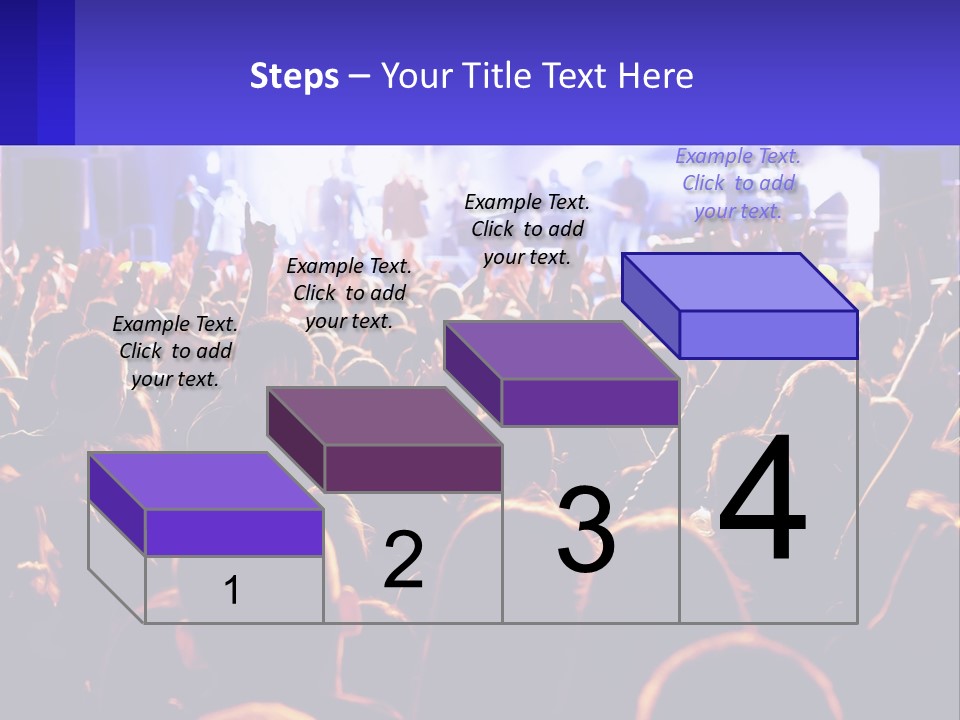 Steps – Your Title Text Here

Example Text. Click to add your text.

Example Text. Click to add your text.

Example Text. Click to add your text.

Example Text. Click to add your text.

1

2

3

4